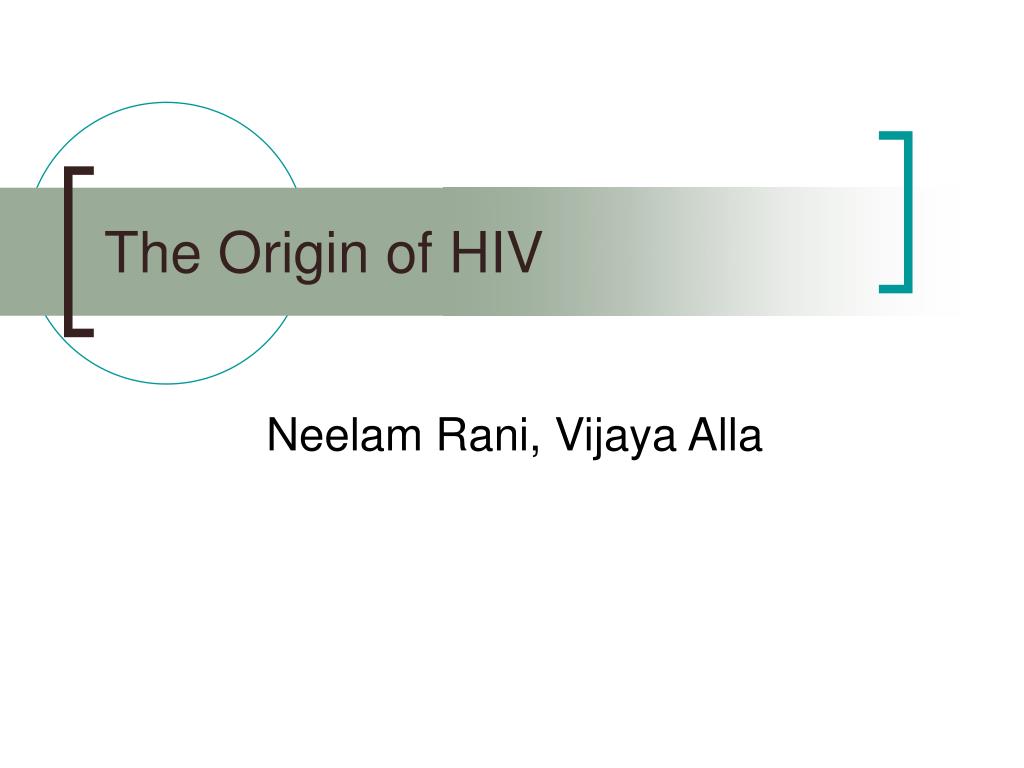 The Origin of HIV

Neelam Rani, Vijaya Alla